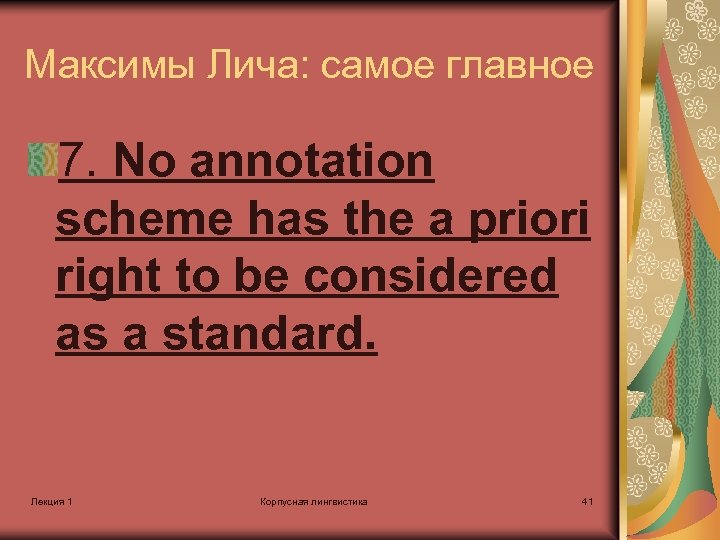 Максимы Лича: самое главное

7. No annotation scheme has the a priori right to be considered as a standard.

Лекция 1

Корпусная лингвистика

41